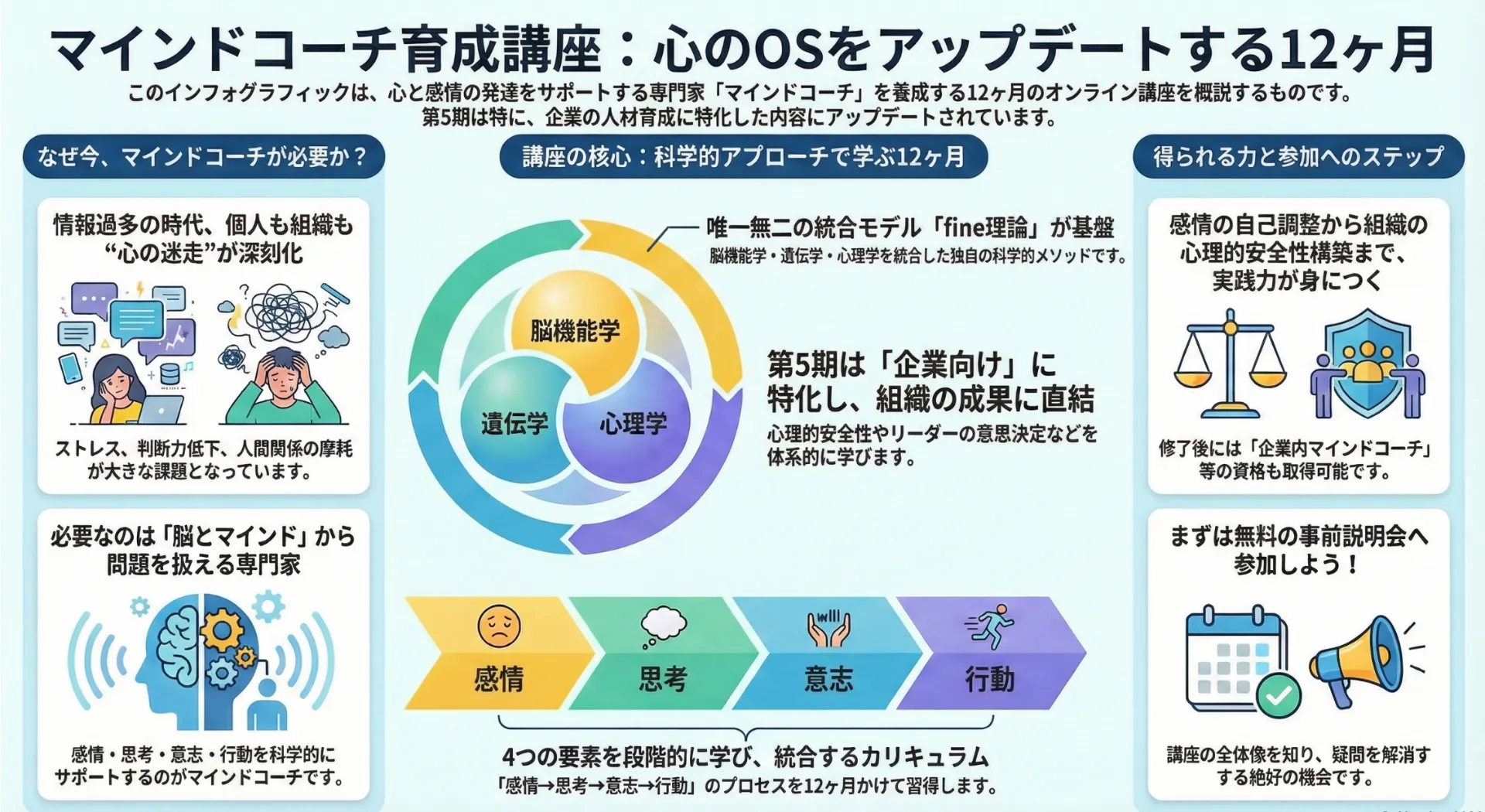 マインドコーチ育成講座：心のOSをアップデートする12ヶ月

このインフォグラフィックは、心と感情の発達をサポートする専門家「マインドコーチ」を養成する12ヶ月のオンライン講座を概説するものです。第5期は特に、企業の人材育成に特化した内容にアップデートされています。

なぜ今、マインドコーチが必要か？

情報過多の時代、個人も組織も“心の迷走”が深刻化

ストレス、判断力低下、人間関係の摩耗が大きな課題となっています。

必要なのは「脳とマインド」から問題を扱える専門家

感情・思考・意志・行動を科学的にサポートするのがマインドコーチです。

講座の核心：科学的アプローチで学ぶ12ヶ月

唯一無二の統合モデル「fine理論」が基盤

脳機能学・遺伝学・心理学を統合した独自の科学的メソッドです。

脳機能学

遺伝学

心理学

第5期は「企業向け」に特化し、組織の成果に直結

心理的安全性やリーダーの意思決定などを体系的に学びます。

感情

思考

意志

行動

4つの要素を段階的に学び、統合するカリキュラム

「感情→思考→意志→行動」のプロセスを12ヶ月かけて習得します。

得られる力と参加へのステップ

感情の自己調整から組織の心理的安全性構築まで、実践力が身につく

修了後には「企業内マインドコーチ」等の資格も取得可能です。

まずは無料の事前説明会へ参加しよう！

講座の全体像を知り、疑問を解消する絶好の機会です。